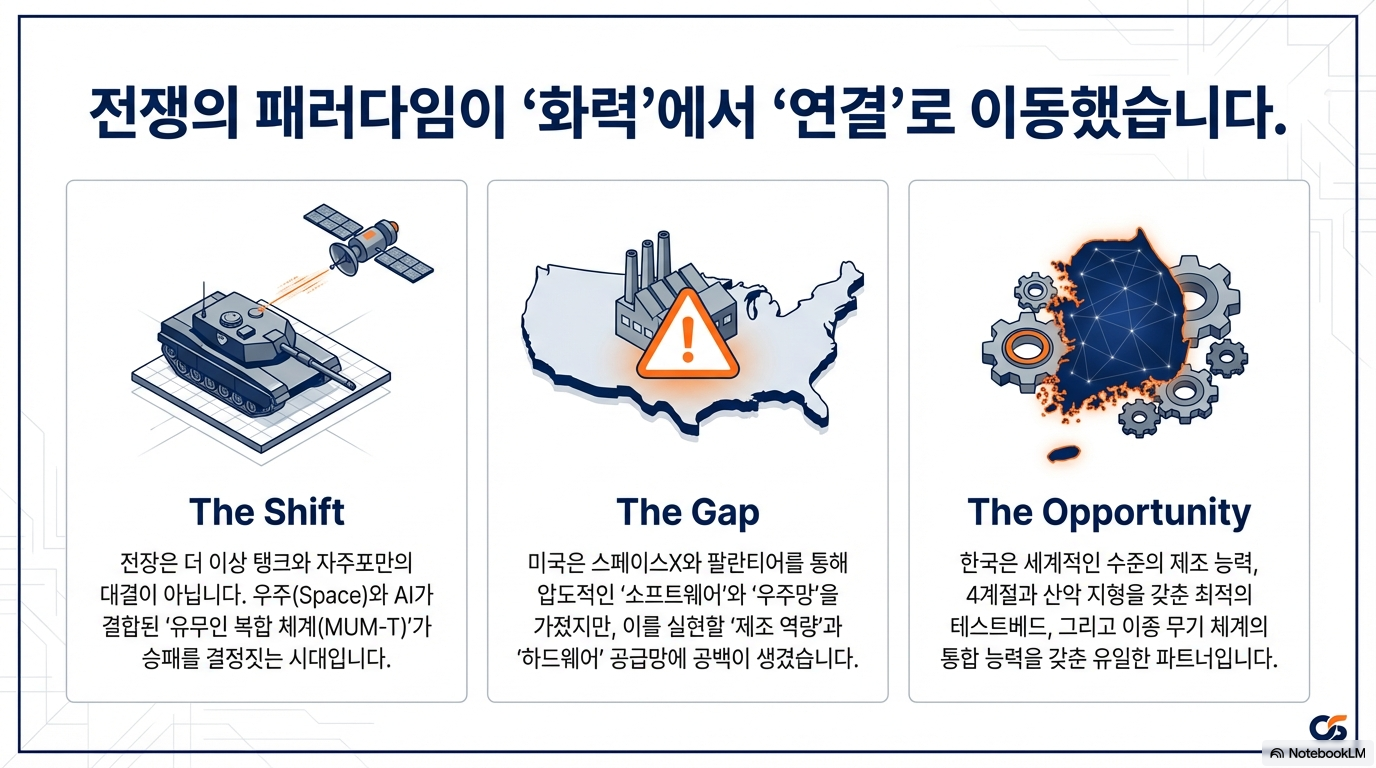 전쟁의 패러다임이 '화력'에서 '연결'로 이동했습니다.

The Shift

전장은 더 이상 탱크와 자주포만의 대결이 아닙니다. 우주(Space)와 AI가 결합된 '유무인 복합 체계(MUM-T)'가 승패를 결정짓는 시대입니다.

The Gap

미국은 스페이스X와 팔란티어를 통해 압도적인 '소프트웨어'와 '우주망'을 가졌지만, 이를 실현할 '제조 역량'과 '하드웨어' 공급망에 공백이 생겼습니다.

The Opportunity

한국은 세계적인 수준의 제조 능력, 4계절과 산악 지형을 갖춘 최적의 테스트베드, 그리고 이종 무기 체계의 통합 능력을 갖춘 유일한 파트너입니다.

NotebookLM